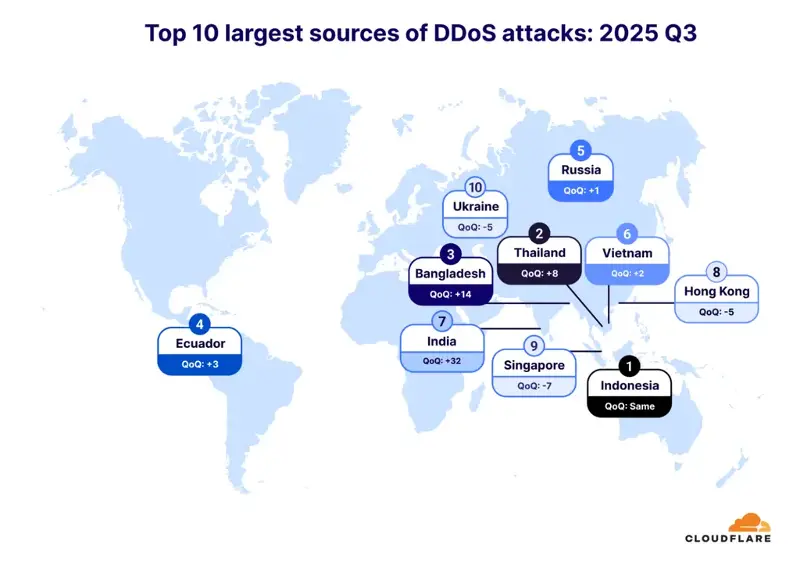 Top 10 largest sources of DDoS attacks: 2025 Q3

5
Russia
QoQ: +1

10
Ukraine
QoQ: -5

2
Thailand
QoQ: +8

6
Vietnam
QoQ: +2

3
Bangladesh
QoQ: +14

8
Hong Kong
QoQ: -5

4
Ecuador
QoQ: +3

7
India
QoQ: +32

9
Singapore
QoQ: -7

1
Indonesia
QoQ: Same

CLOUDFLARE